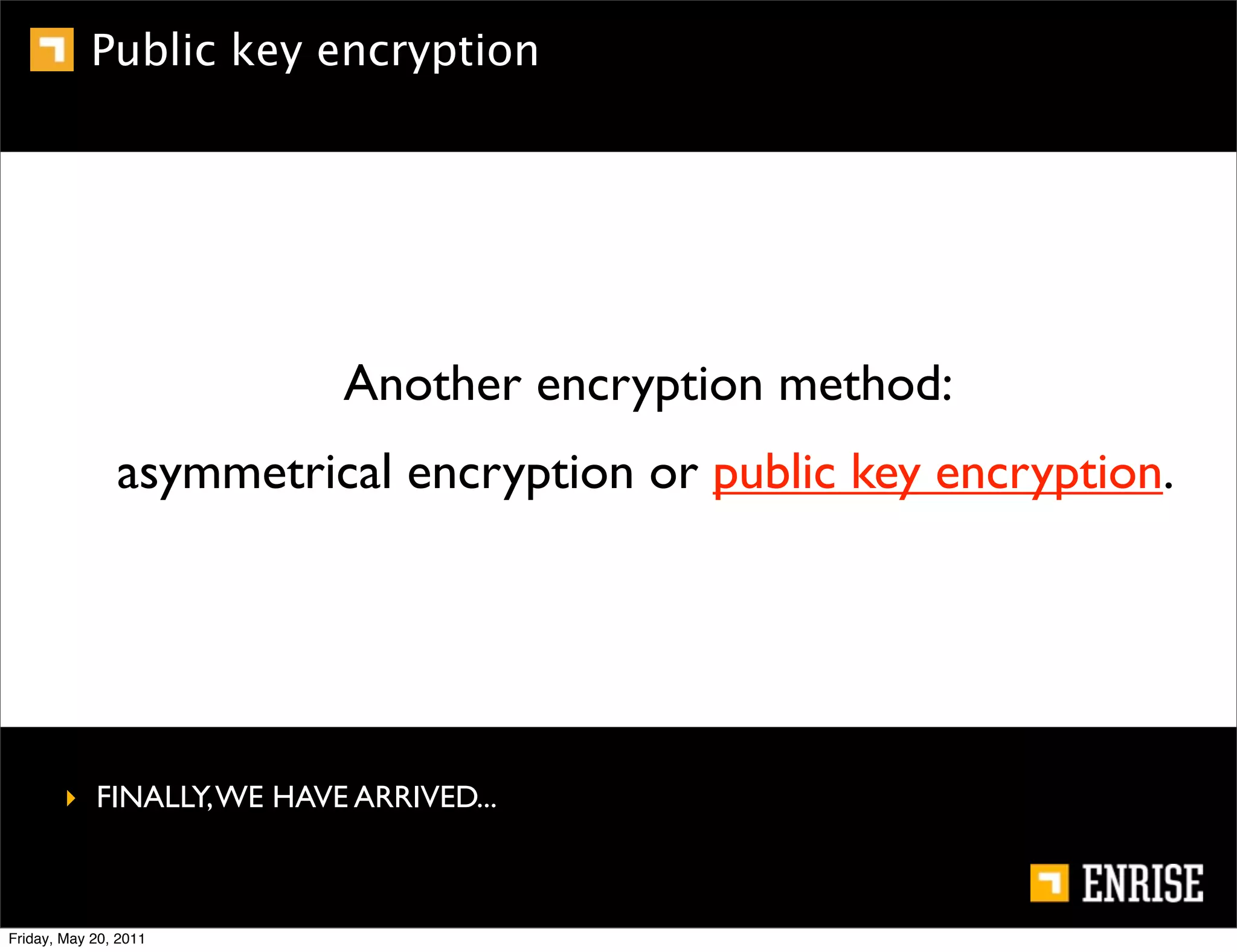 Public key encryption

Another encryption method:

asymmetrical encryption or public key encryption.

FINALLY, WE HAVE ARRIVED...

ENRISE

Friday, May 20, 2011